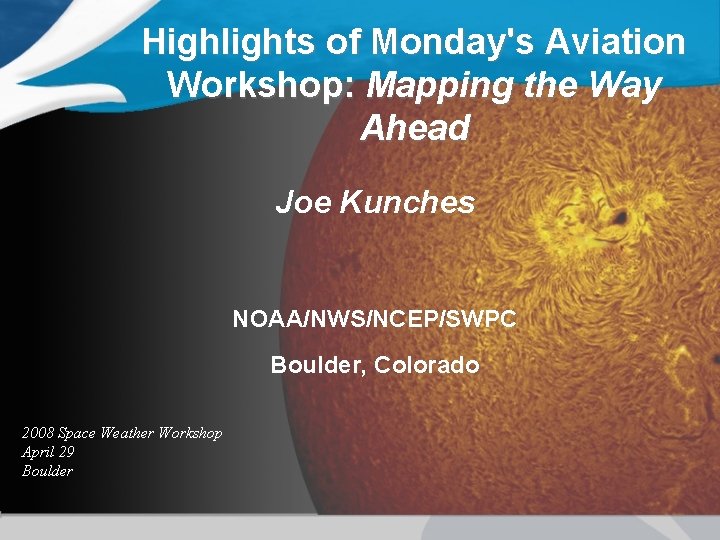 Highlights of Monday's Aviation Workshop: Mapping the Way Ahead

Joe Kunches

NOAA/NWS/NCEP/SWPC

Boulder, Colorado

2008 Space Weather Workshop
April 29
Boulder